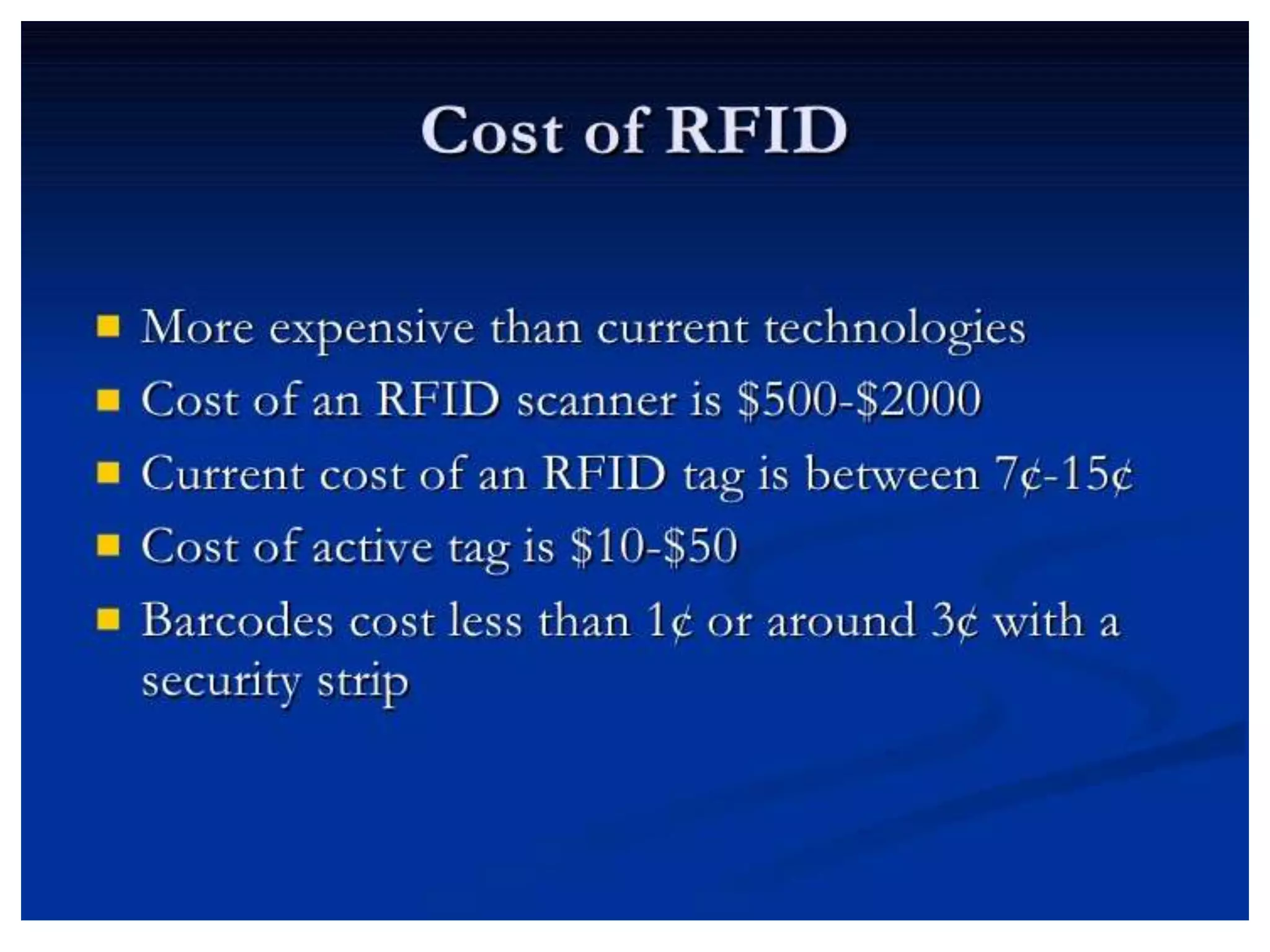 Cost of RFID

- More expensive than current technologies
- Cost of an RFID scanner is \$500-\$2000
- Current cost of an RFID tag is between 7¢-15¢
- Cost of active tag is \$10-\$50
- Barcodes cost less than 1¢ or around 3¢ with a security strip